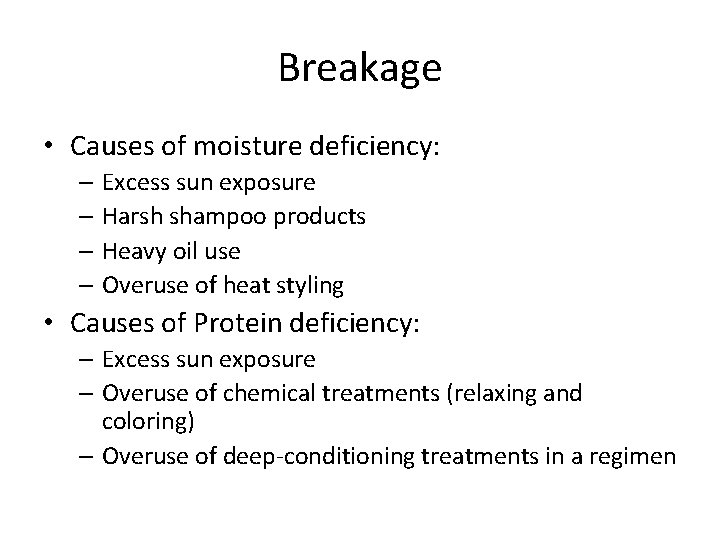 Breakage

• Causes of moisture deficiency:
– Excess sun exposure
– Harsh shampoo products
– Heavy oil use
– Overuse of heat styling
• Causes of Protein deficiency:
– Excess sun exposure
– Overuse of chemical treatments (relaxing and coloring)
– Overuse of deep-conditioning treatments in a regimen